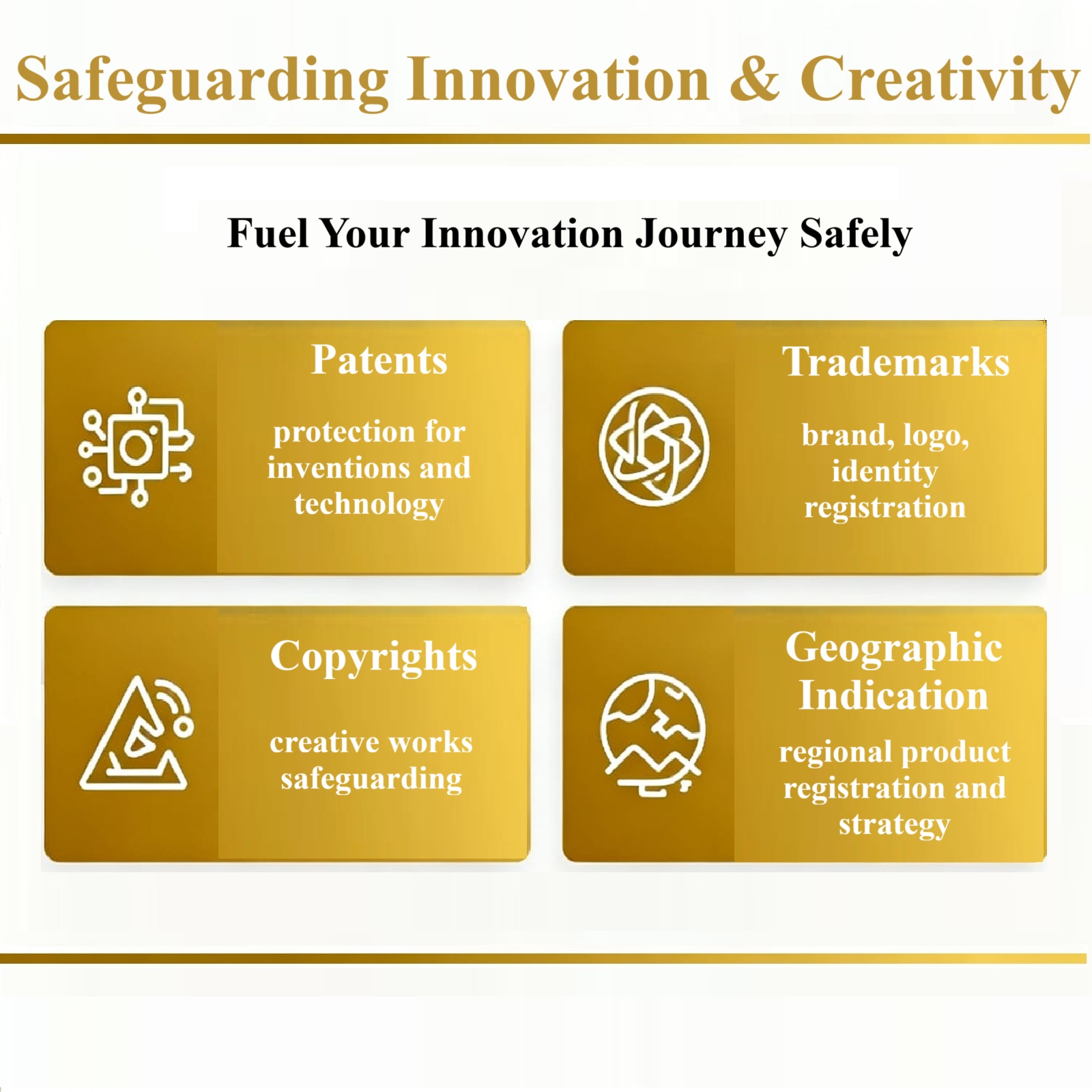 Safeguarding Innovation & Creativity

Fuel Your Innovation Journey Safely

Patents

protection for inventions and technology

Trademarks

brand, logo, identity registration

Copyrights

creative works safeguarding

Geographic Indication

regional product registration and strategy